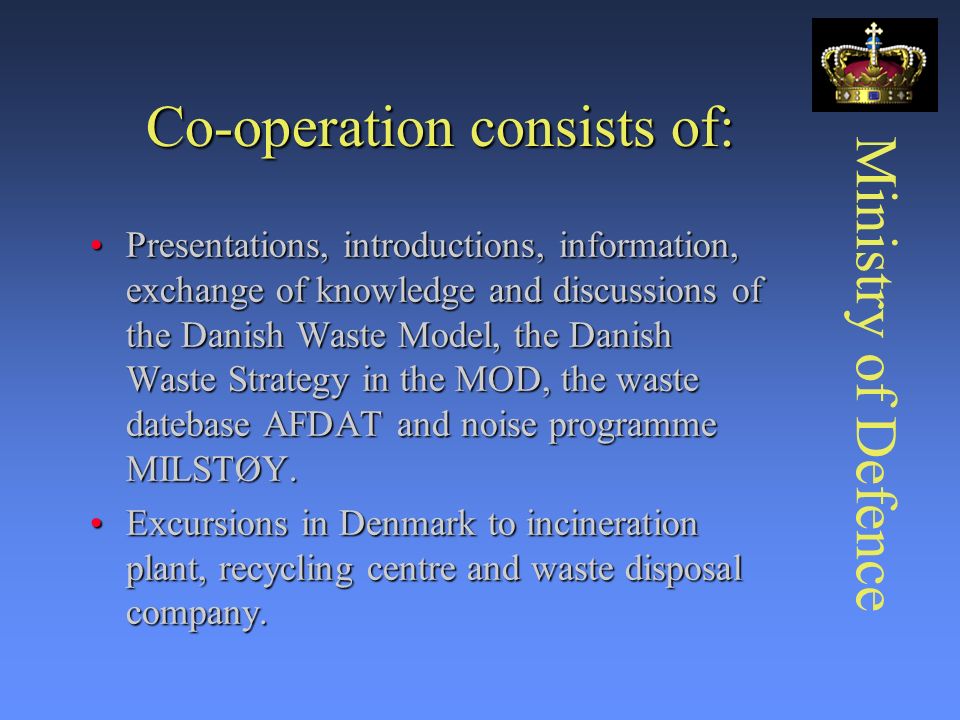 Co-operation consists of:

• Presentations, introductions, information, exchange of knowledge and discussions of the Danish Waste Model, the Danish Waste Strategy in the MOD, the waste datebase AFDAT and noise programme MILSTØY.

• Excursions in Denmark to incineration plant, recycling centre and waste disposal company.

Ministry of Defence